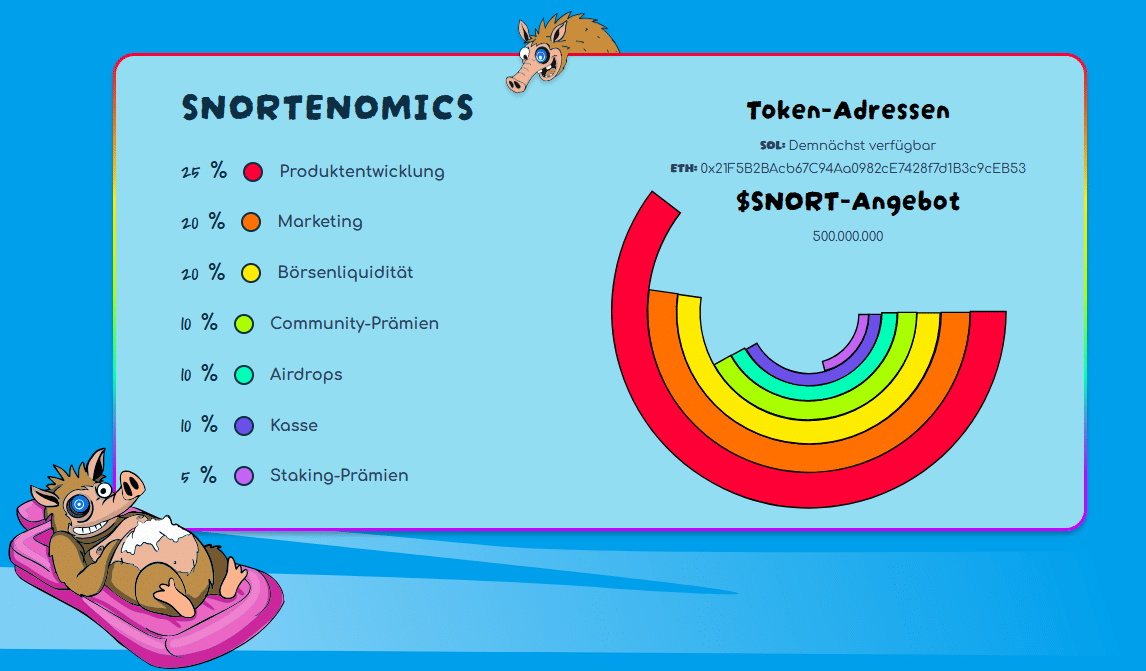 SNORTENOMICS

25 % Produktentwicklung

20 % Marketing

20 % Börsenliquidität

10 % Community-Prämien

10 % Airdrops

10 % Kasse

5 % Staking-Prämien

Token-Adressen

SOL: Demnächst verfügbar

ETH: 0x21F5B2BAcb67C94Aa0982cE7428f7d1B3c9cEB53

$SNORT-Angebot

500.000.000